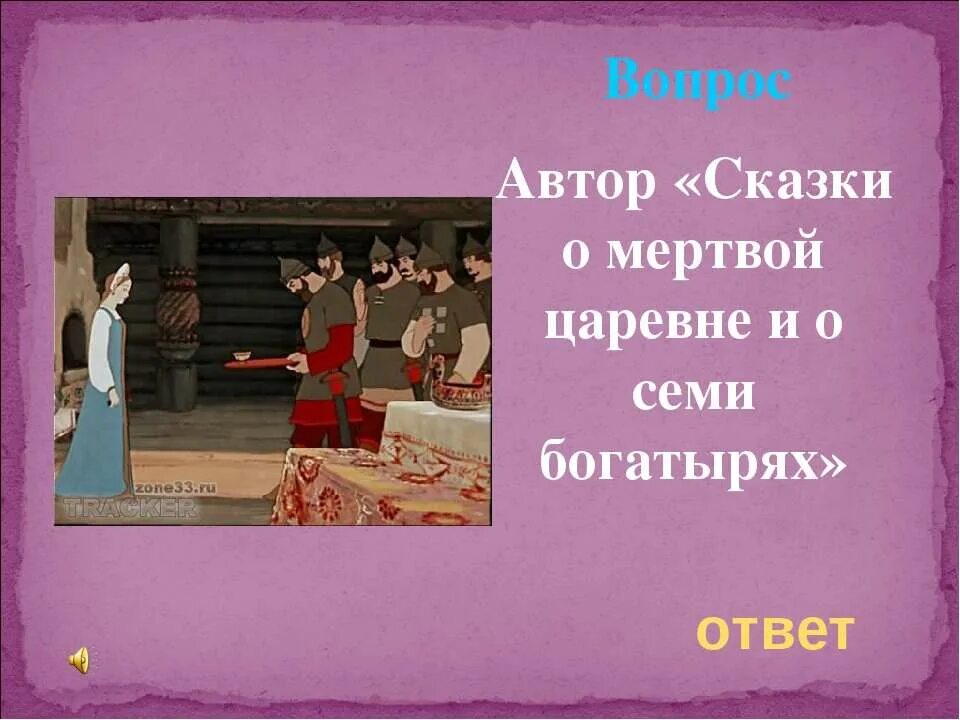 Вопрос

Автор «Сказки о мертвой царевне и о семи богатырях»

zone33.ru
TRACKER

ответ